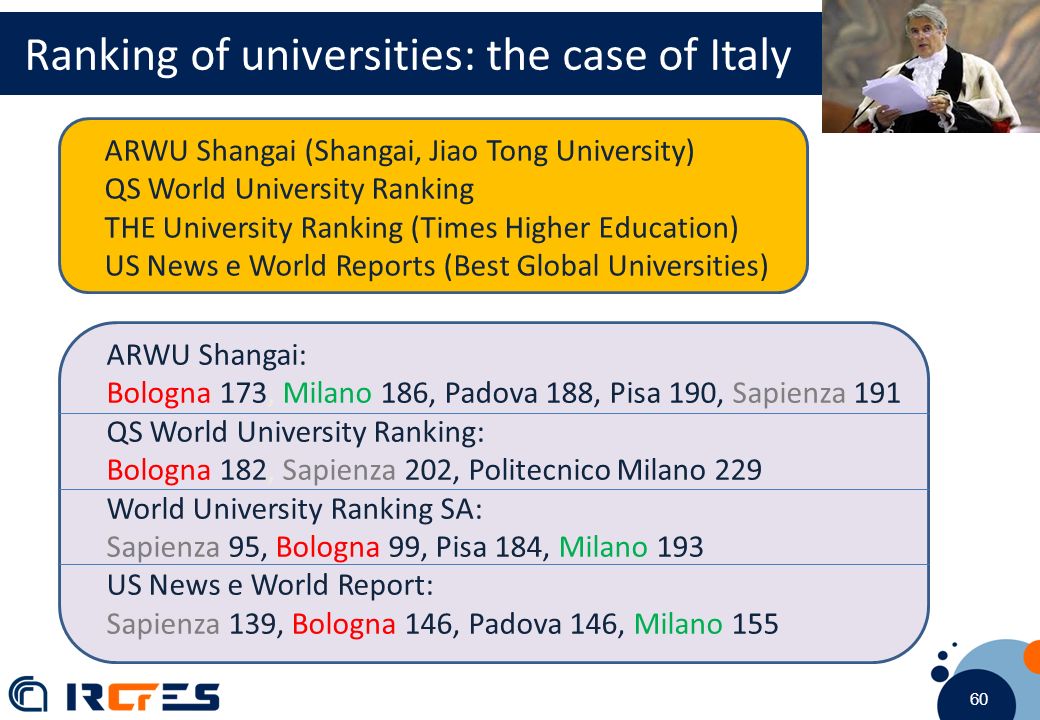 Ranking of universities: the case of Italy

ARWU Shangai (Shangai, Jiao Tong University)
QS World University Ranking
THE University Ranking (Times Higher Education)
US News e World Reports (Best Global Universities)

ARWU Shangai:
Bologna 173, Milano 186, Padova 188, Pisa 190, Sapienza 191
QS World University Ranking:
Bologna 182, Sapienza 202, Politecnico Milano 229
World University Ranking SA:
Sapienza 95, Bologna 99, Pisa 184, Milano 193
US News e World Report:
Sapienza 139, Bologna 146, Padova 146, Milano 155

IRCrES

60